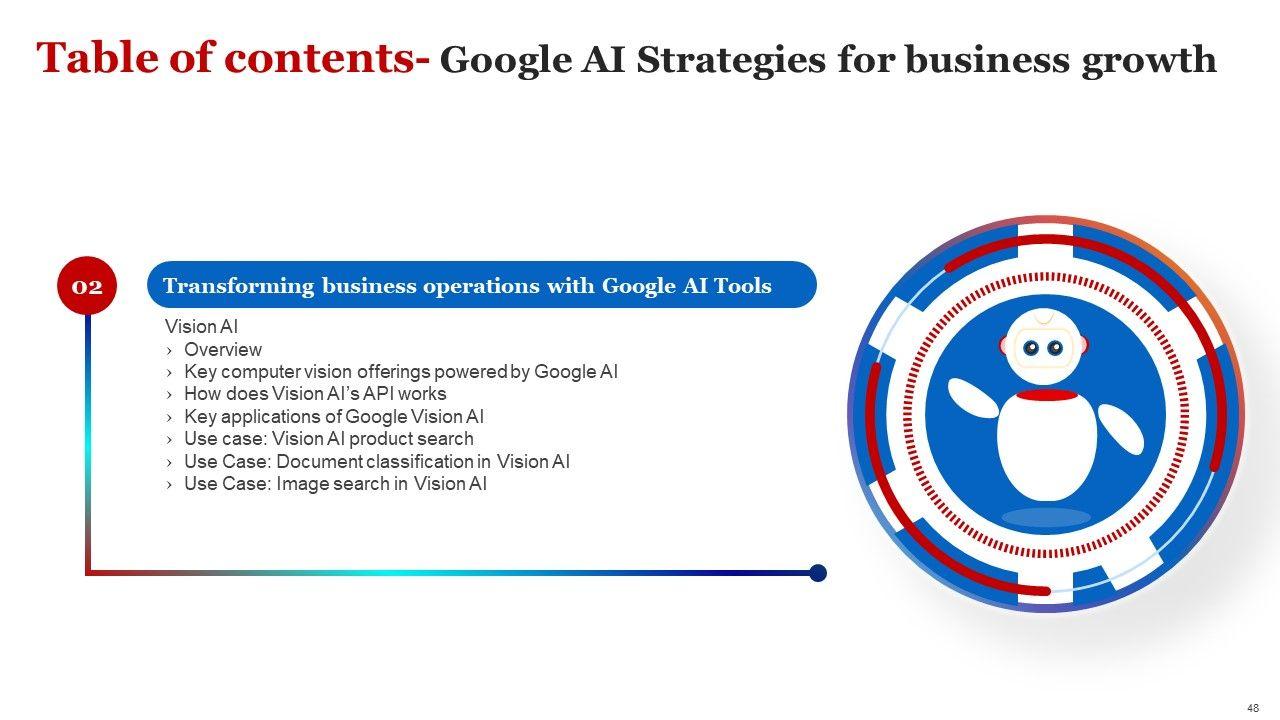 Table of contents- Google AI Strategies for business growth

02

Transforming business operations with Google AI Tools

Vision AI
› Overview
› Key computer vision offerings powered by Google AI
› How does Vision AI's API works
› Key applications of Google Vision AI
› Use case: Vision AI product search
› Use Case: Document classification in Vision AI
› Use Case: Image search in Vision AI

48